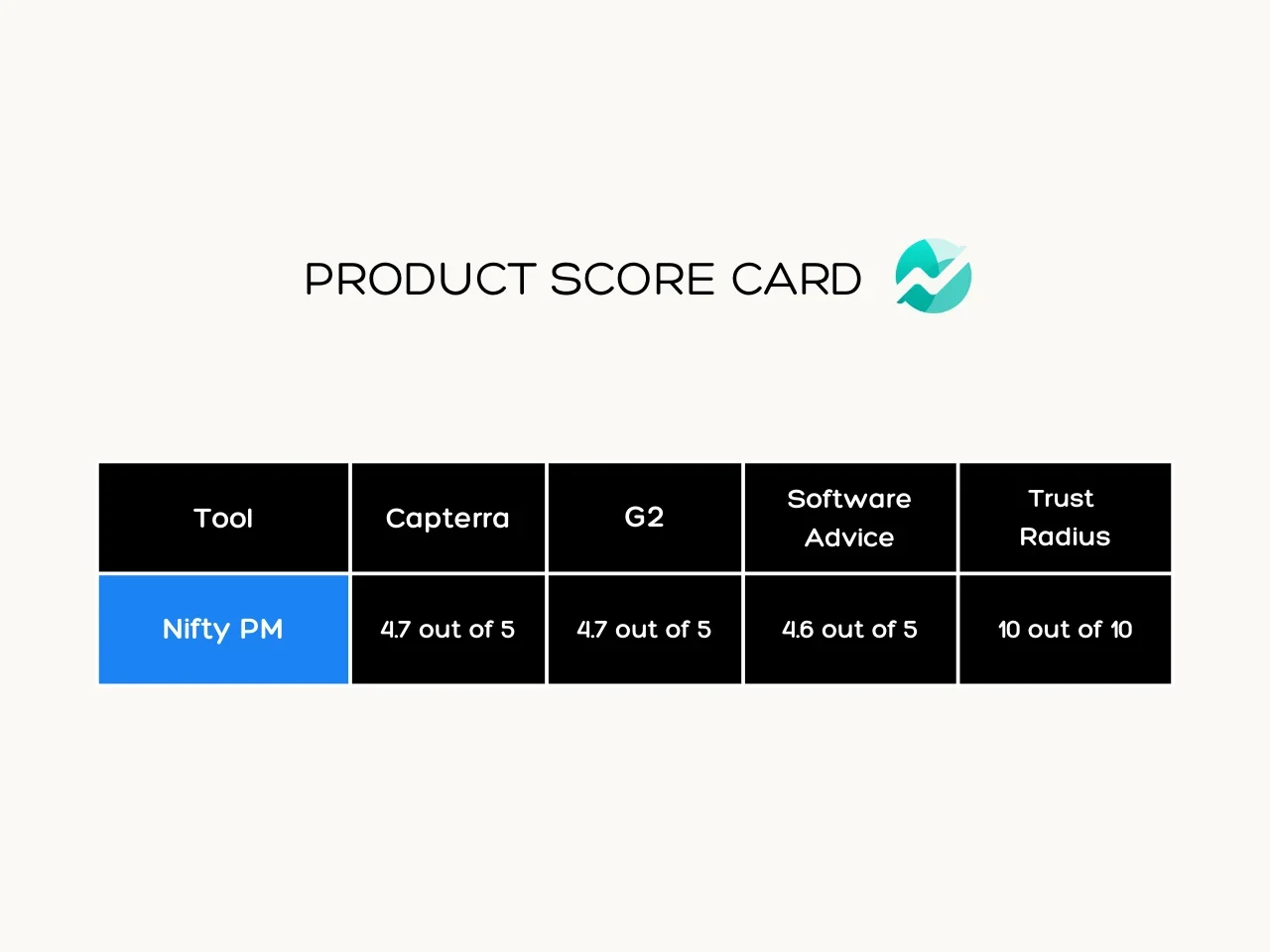 PRODUCT SCORE CARD

| Tool | Capterra | G2 | Software Advice | Trust Radius |
|---|---|---|---|---|
| Nifty PM | 4.7 out of 5 | 4.7 out of 5 | 4.6 out of 5 | 10 out of 10 |